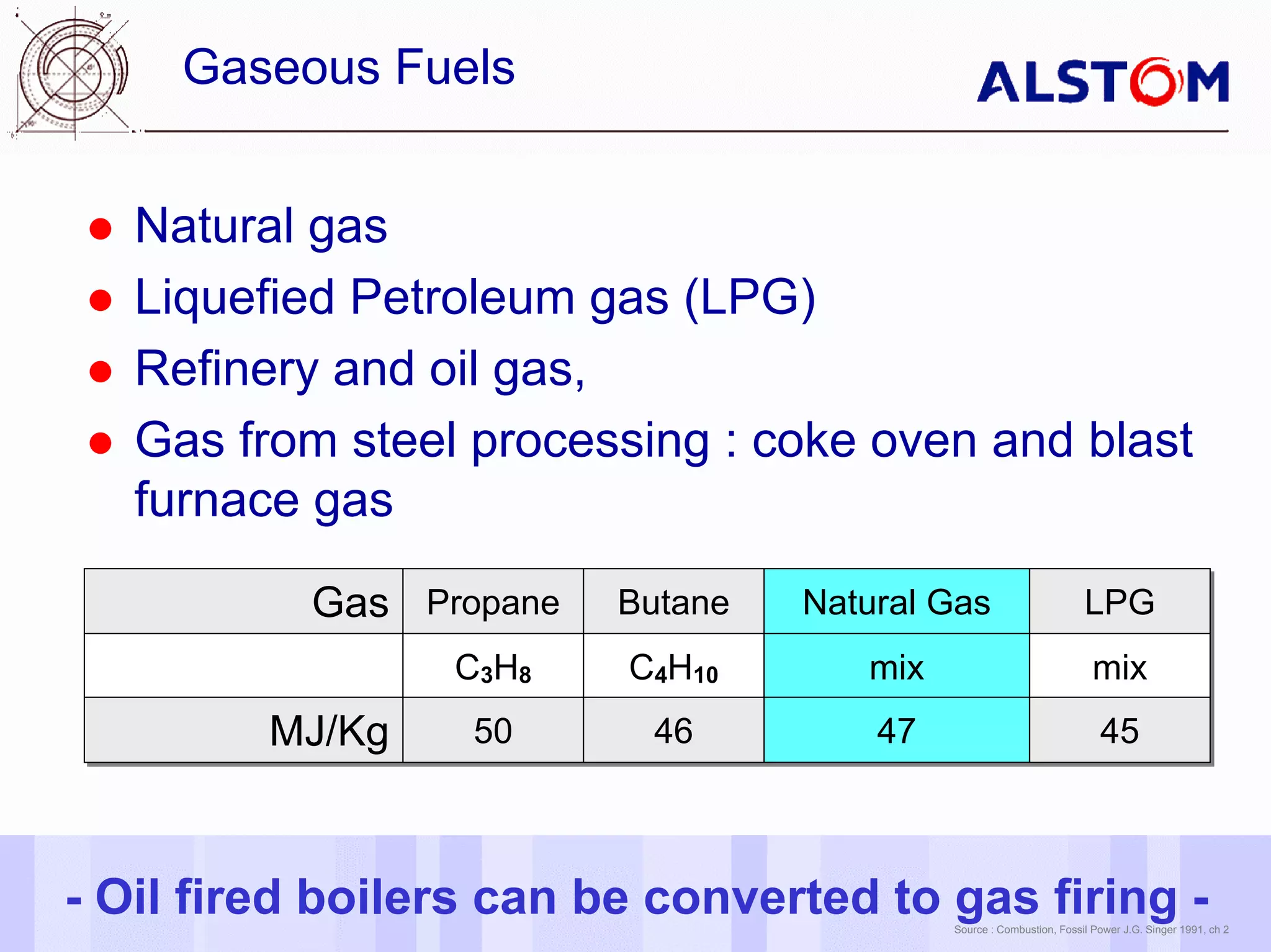 Gaseous Fuels

ALSTOM

- Natural gas
- Liquefied Petroleum gas (LPG)
- Refinery and oil gas,
- Gas from steel processing : coke oven and blast furnace gas

| Gas | Propane | Butane | Natural Gas | LPG |
|---|---|---|---|---|
| | $C_3H_8$ | $C_4H_{10}$ | mix | mix |
| MJ/Kg | 50 | 46 | 47 | 45 |

- Oil fired boilers can be converted to gas firing -

Source : Combustion, Fossil Power J.G. Singer 1991, ch 2